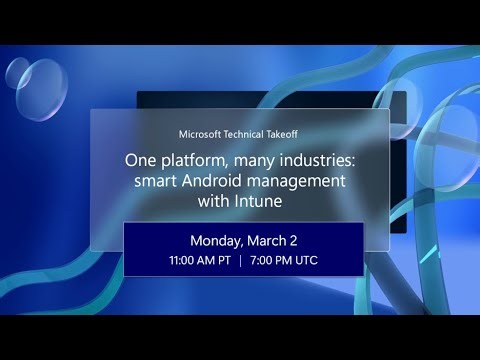 Microsoft Technical Takeoff

One platform, many industries: smart Android management with Intune

Monday, March 2
11:00 AM PT | 7:00 PM UTC